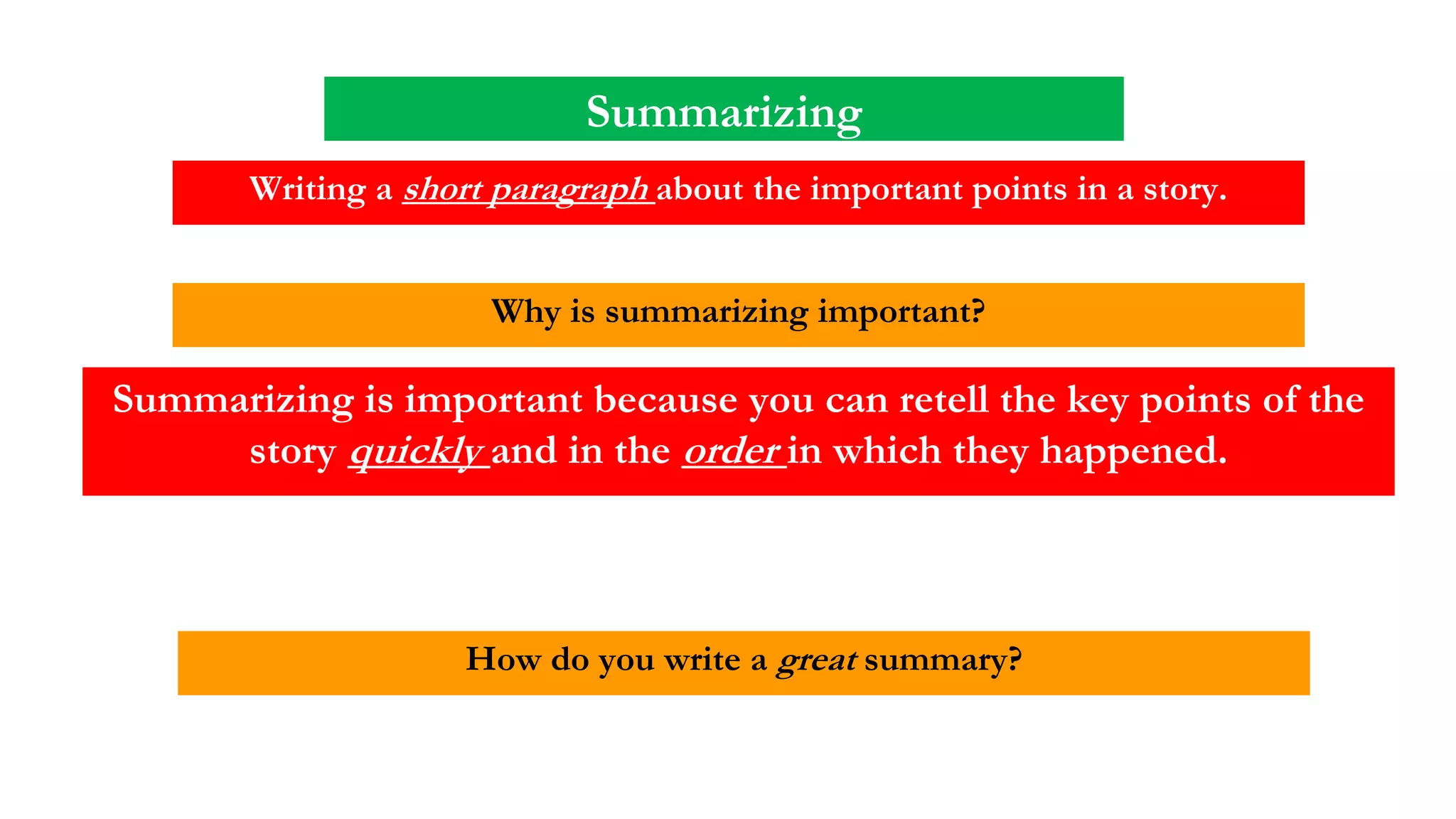 Summarizing

Writing a short paragraph about the important points in a story.

Why is summarizing important?

Summarizing is important because you can retell the key points of the story quickly and in the order in which they happened.

How do you write a great summary?